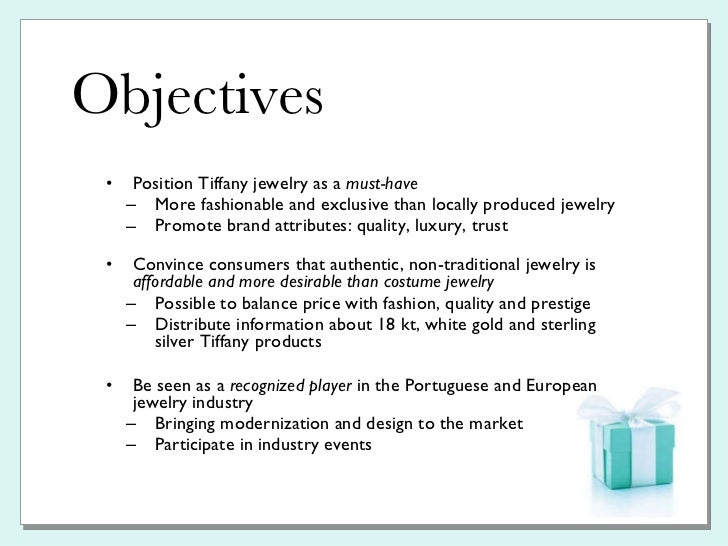 Objectives

• Position Tiffany jewelry as a must-have
– More fashionable and exclusive than locally produced jewelry
– Promote brand attributes: quality, luxury, trust

• Convince consumers that authentic, non-traditional jewelry is affordable and more desirable than costume jewelry
– Possible to balance price with fashion, quality and prestige
– Distribute information about 18 kt, white gold and sterling silver Tiffany products

• Be seen as a recognized player in the Portuguese and European jewelry industry
– Bringing modernization and design to the market
– Participate in industry events